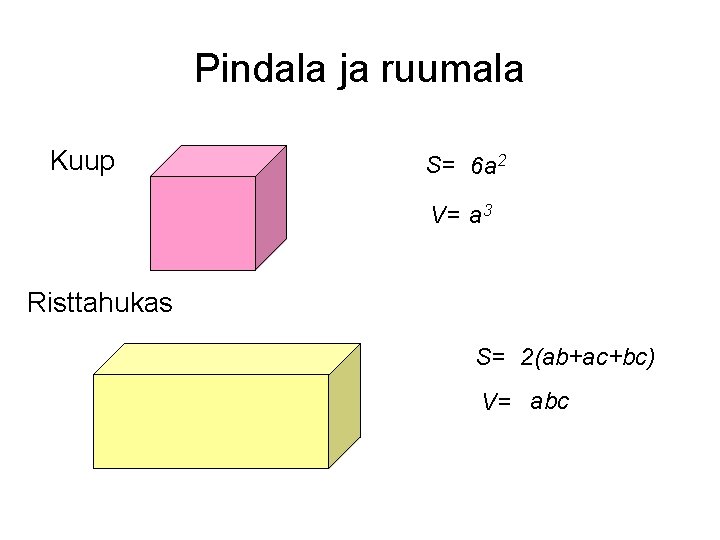 Pindala ja ruumala

Kuup

$S= 6a^2$

$V= a^3$

Risttahukas

$S= 2(ab+ac+bc)$

$V= abc$